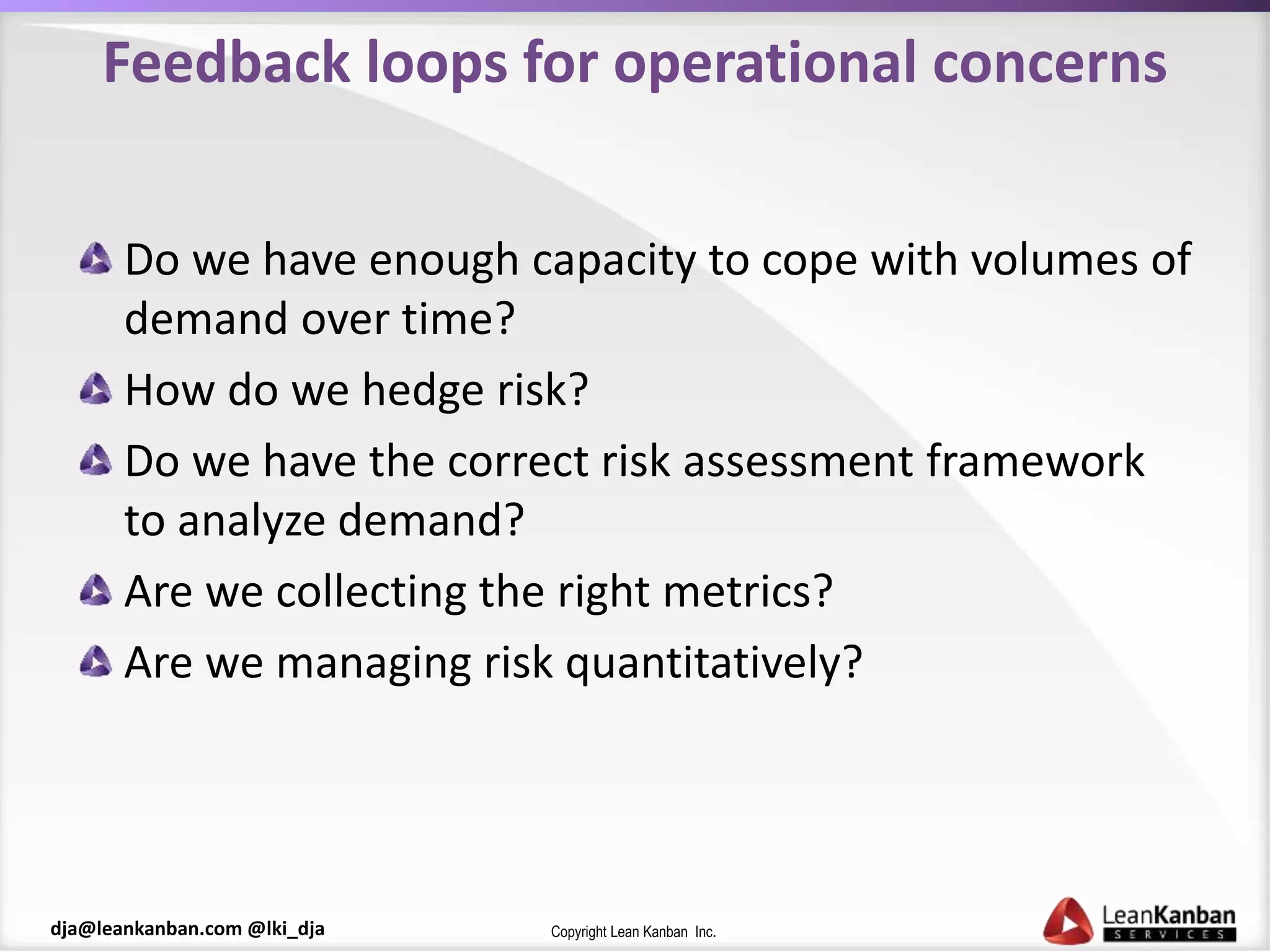 Feedback loops for operational concerns

Do we have enough capacity to cope with volumes of demand over time?

How do we hedge risk?

Do we have the correct risk assessment framework to analyze demand?

Are we collecting the right metrics?

Are we managing risk quantitatively?

dja@leankanban.com @lki_dja

Copyright Lean Kanban Inc.

LeanKanban SERVICES